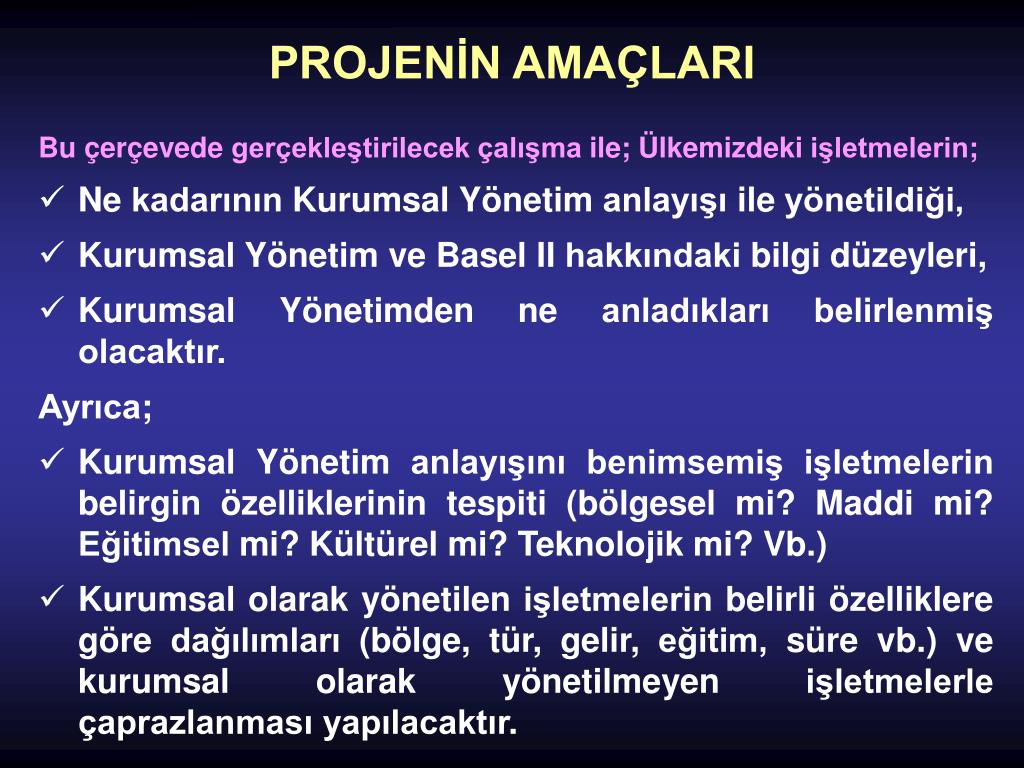 PROJENİN AMAÇLARI

Bu çerçevede gerçekleştirilecek çalışma ile; Ülkemizdeki işletmelerin;

✓ Ne kadarının Kurumsal Yönetim anlayışı ile yönetildiği,
✓ Kurumsal Yönetim ve Basel II hakkındaki bilgi düzeyleri,
✓ Kurumsal Yönetimden ne anladıkları belirlenmiş olacaktır.

Ayrıca;

✓ Kurumsal Yönetim anlayışını benimsemiş işletmelerin belirgin özelliklerinin tespiti (bölgesel mi? Maddi mi? Eğitimsel mi? Kültürel mi? Teknolojik mi? Vb.)
✓ Kurumsal olarak yönetilen işletmelerin belirli özelliklere göre dağılımları (bölge, tür, gelir, eğitim, süre vb.) ve kurumsal olarak yönetilmeyen işletmelerle çaprazlanması yapılacaktır.